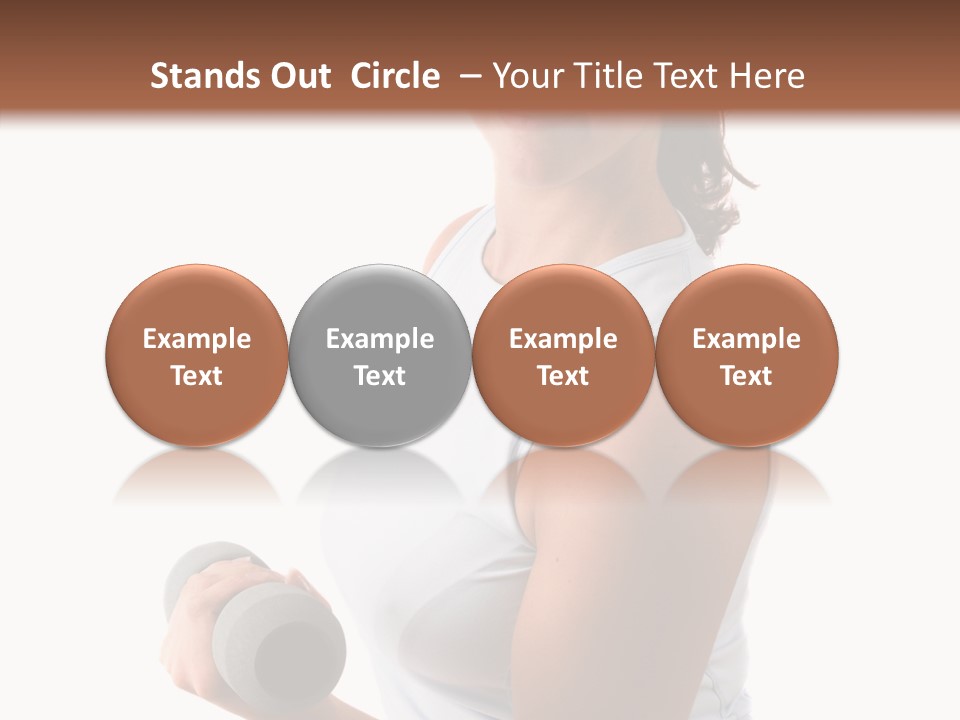 Stands Out Circle – Your Title Text Here

Example Text

Example Text

Example Text

Example Text